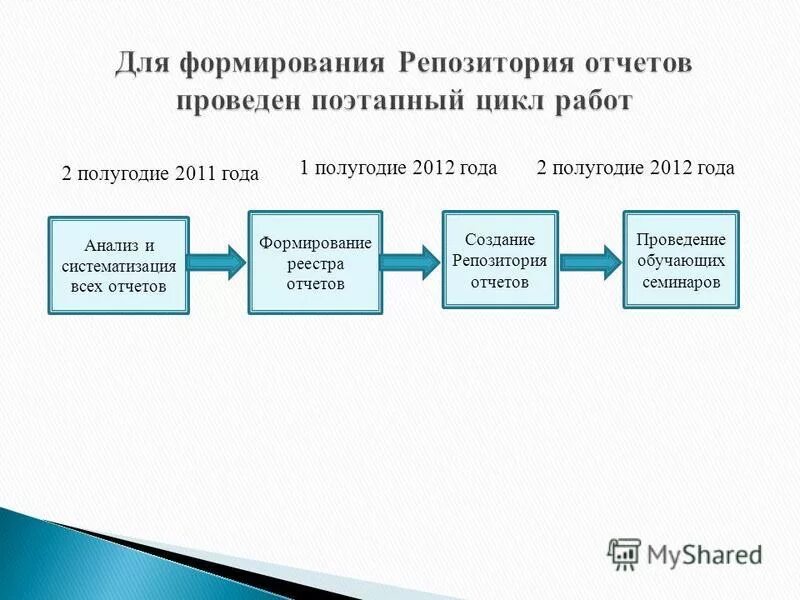 Для формирования Репозитория отчетов проведен поэтапный цикл работ

2 полугодие 2011 года

1 полугодие 2012 года

2 полугодие 2012 года

Анализ и систематизация всех отчетов

Формирование реестра отчетов

Создание Репозитория отчетов

Проведение обучающих семинаров

MyShared